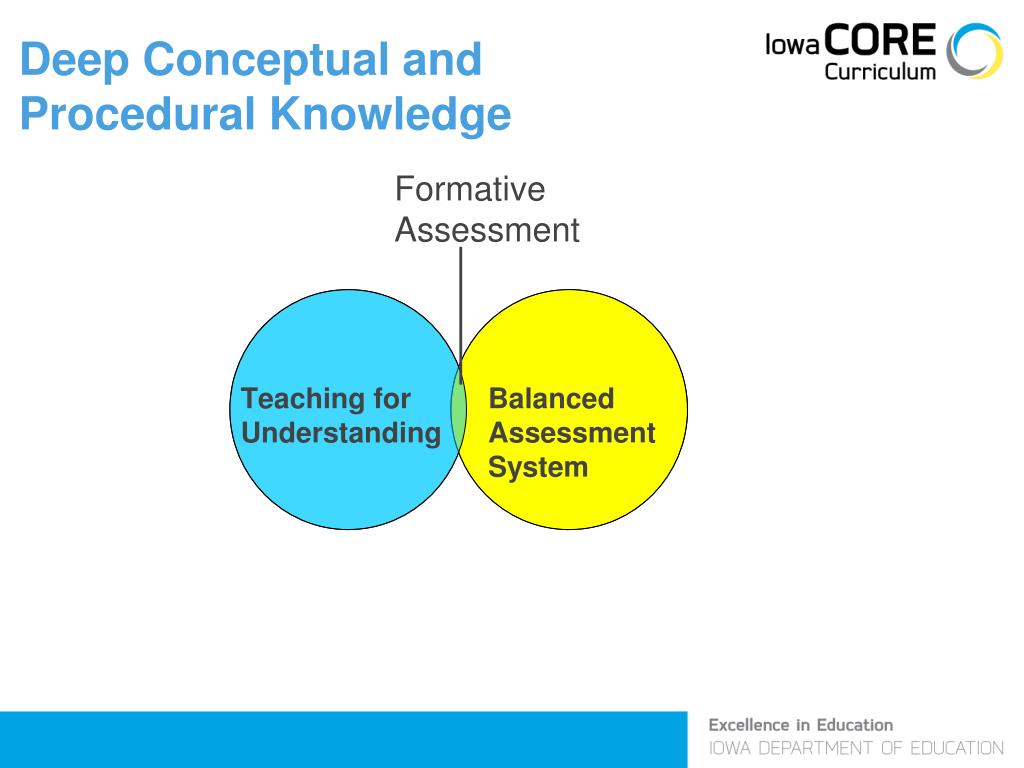 Deep Conceptual and Procedural Knowledge

Iowa CORE Curriculum

Formative Assessment

Teaching for Understanding

Balanced Assessment System

Excellence in Education
IOWA DEPARTMENT OF EDUCATION